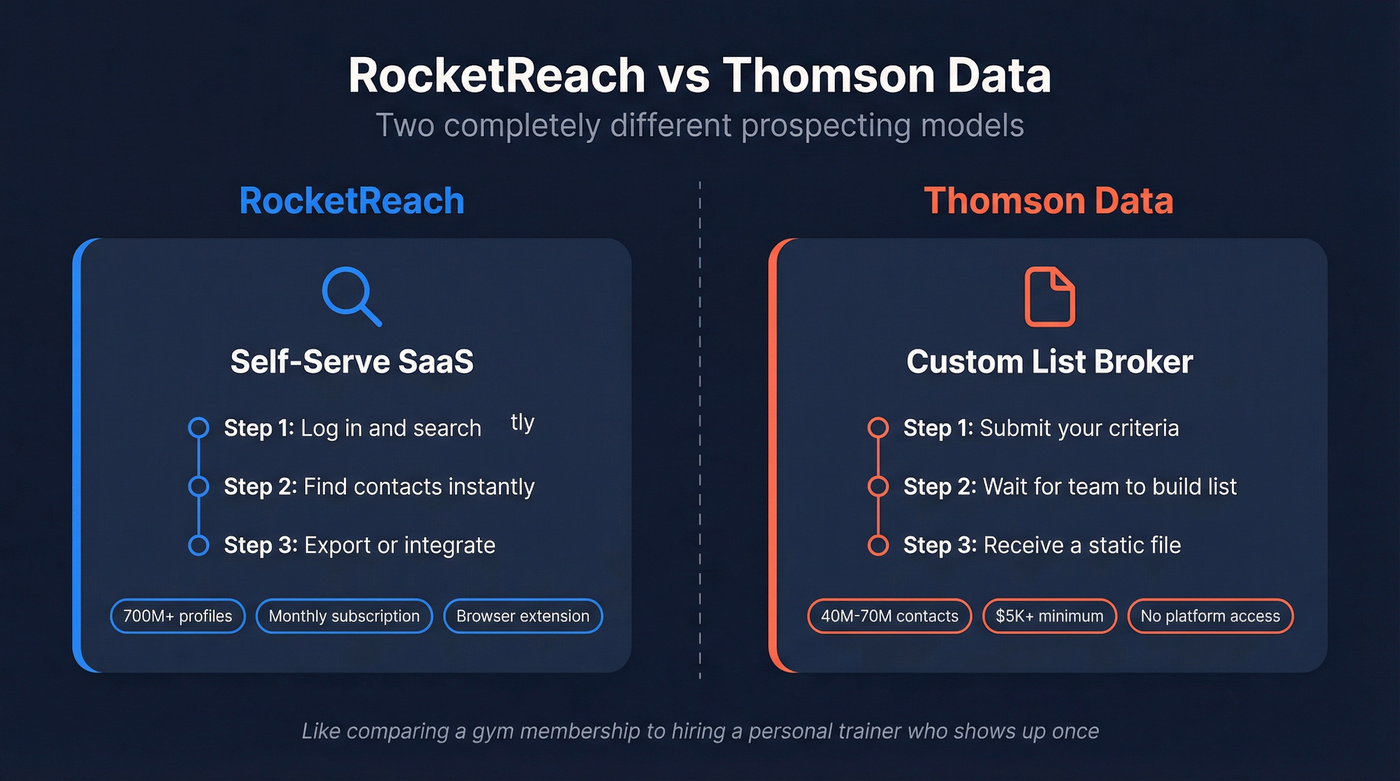 RocketReach vs Thomson Data

Two completely different prospecting models

RocketReach

Self-Serve SaaS

Step 1: Log in and search tly

Step 2: Find contacts instantly

Step 3: Export or integrate

700M+ profiles

Monthly subscription

Browser extension

Thomson Data

Custom List Broker

Step 1: Submit your criteria

Step 2: Wait for team to build list

Step 3: Receive a static file

40M-70M contacts

$5K+ minimum

No platform access

Like comparing a gym membership to hiring a personal trainer who shows up once